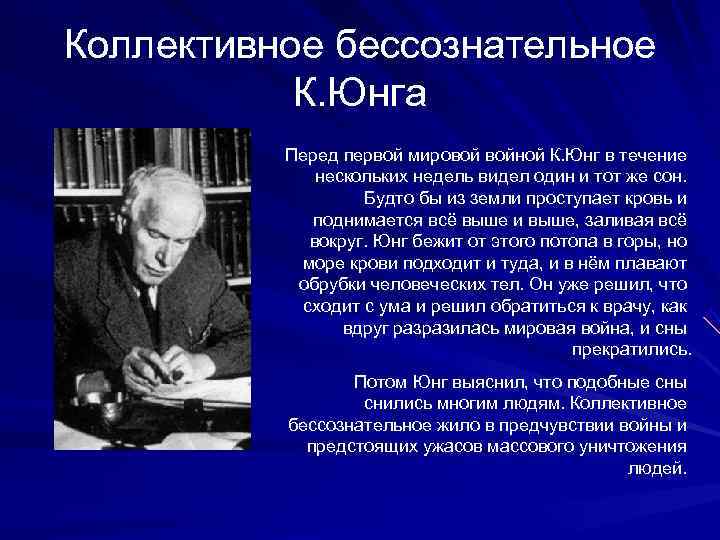 Коллективное бессознательное К.Юнга

Перед первой мировой войной К.Юнг в течение нескольких недель видел один и тот же сон. Будто бы из земли проступает кровь и поднимается всё выше и выше, заливая всё вокруг. Юнг бежит от этого потопа в горы, но море крови подходит и туда, и в нём плавают обрубки человеческих тел. Он уже решил, что сходит с ума и решил обратиться к врачу, как вдруг разразилась мировая война, и сны прекратились.

Потом Юнг выяснил, что подобные сны снились многим людям. Коллективное бессознательное жило в предчувствии войны и предстоящих ужасов массового уничтожения людей.